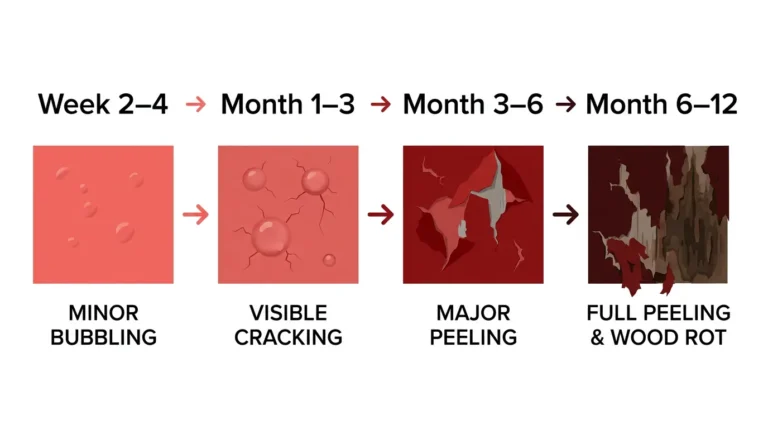 Week 2–4 → Month 1–3 → Month 3–6 → Month 6–12

MINOR BUBBLING

VISIBLE CRACKING

MAJOR PEELING

FULL PEELING & WOOD ROT